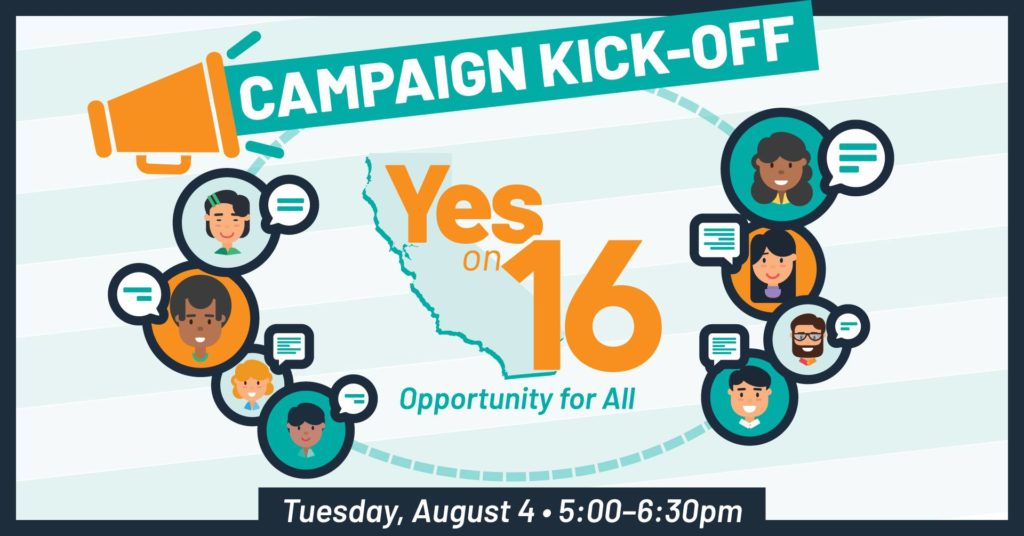 CAMPAIGN KICK-OFF

Yes on 16

Opportunity for All

Tuesday, August 4 • 5:00–6:30pm